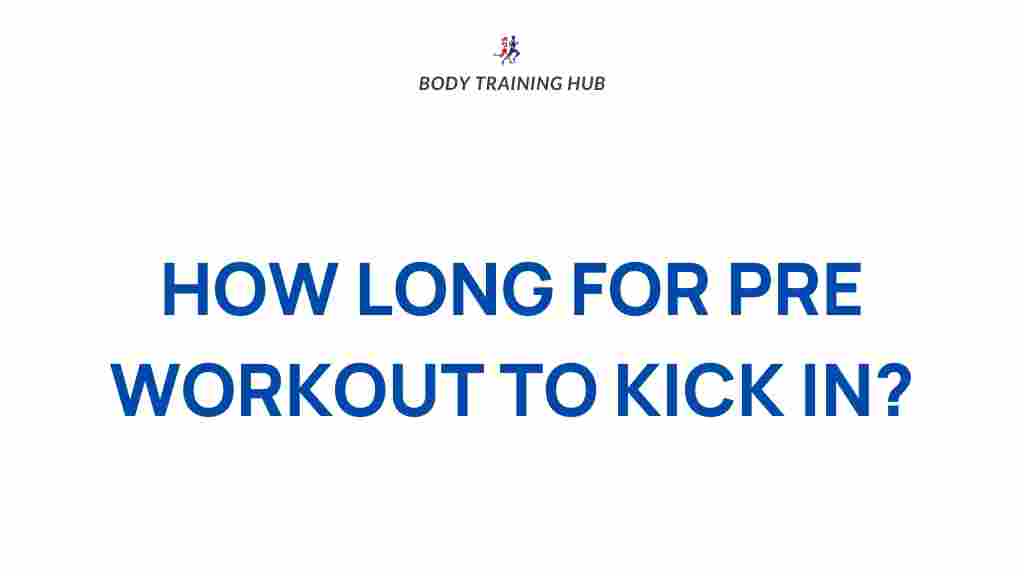 BODY TRAINING HUB

HOW LONG FOR PRE WORKOUT TO KICK IN?